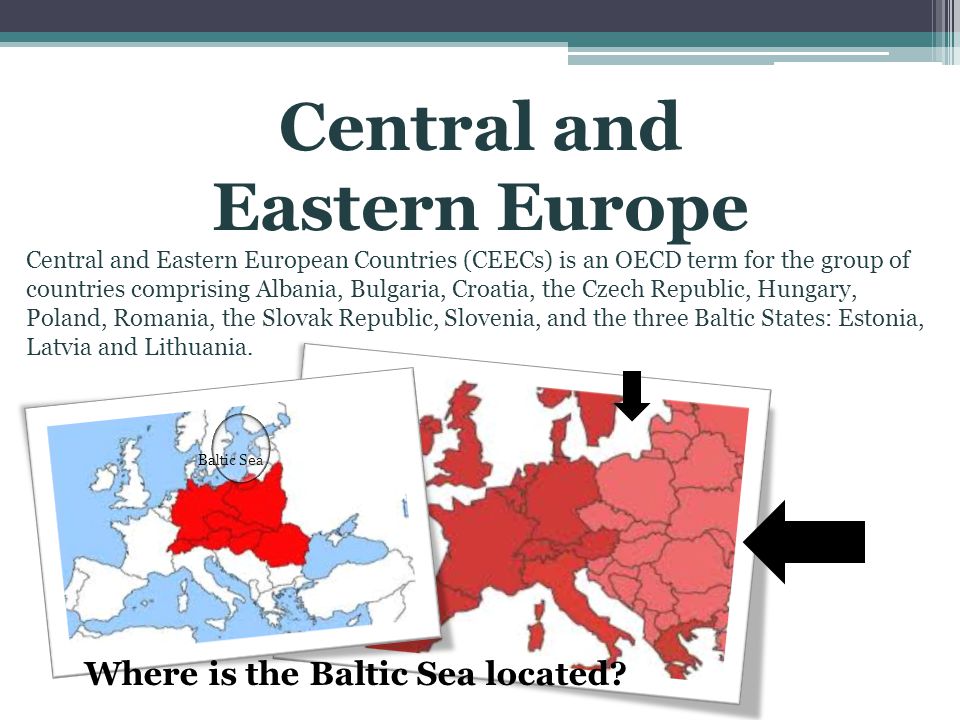 Central and Eastern Europe

Central and Eastern European Countries (CEECs) is an OECD term for the group of countries comprising Albania, Bulgaria, Croatia, the Czech Republic, Hungary, Poland, Romania, the Slovak Republic, Slovenia, and the three Baltic States: Estonia, Latvia and Lithuania.

Baltic Sea

Where is the Baltic Sea located?